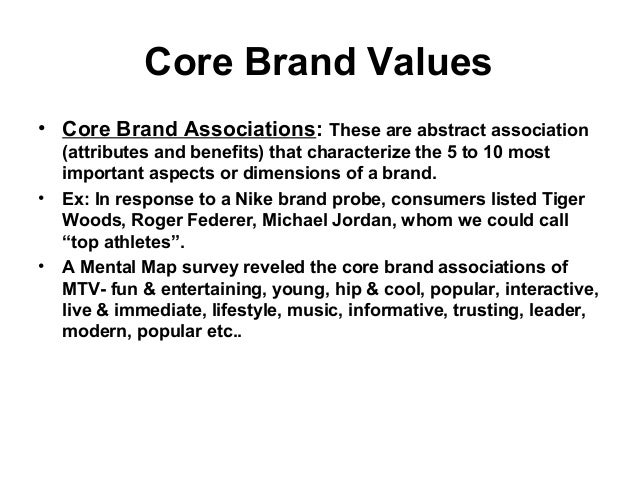 Core Brand Values

• Core Brand Associations: These are abstract association (attributes and benefits) that characterize the 5 to 10 most important aspects or dimensions of a brand.

• Ex: In response to a Nike brand probe, consumers listed Tiger Woods, Roger Federer, Michael Jordan, whom we could call “top athletes”.

• A Mental Map survey reveled the core brand associations of MTV- fun & entertaining, young, hip & cool, popular, interactive, live & immediate, lifestyle, music, informative, trusting, leader, modern, popular etc..